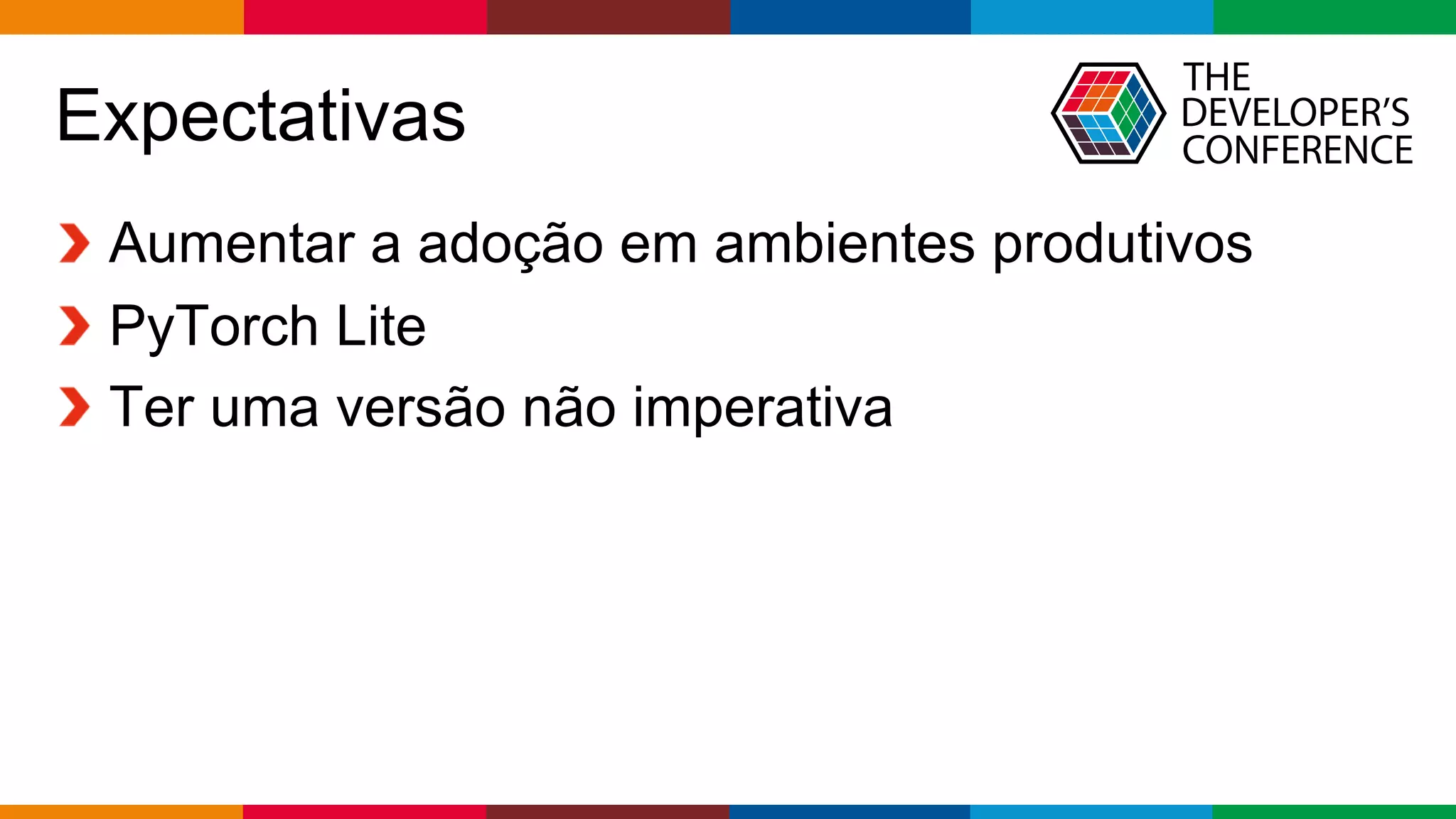 Expectativas

THE DEVELOPER'S CONFERENCE

Aumentar a adoção em ambientes produtivos

PyTorch Lite

Ter uma versão não imperativa